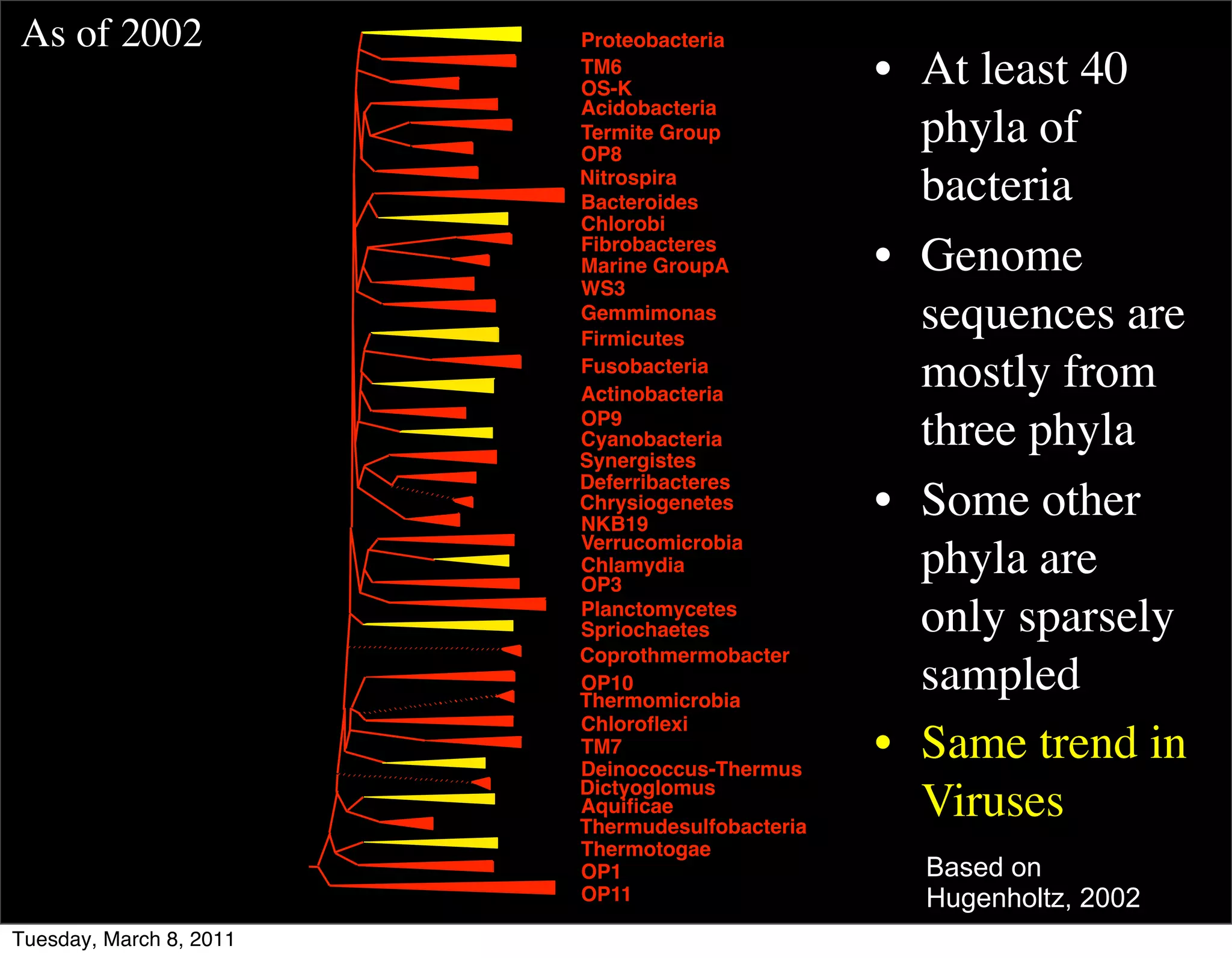 As of 2002

Proteobacteria
TM6
OS-K
Acidobacteria
Termite Group
OP8
Nitrospira
Bacteroides
Chlorobi
Fibrobacteres
Marine GroupA
WS3
Gemmimonas
Firmicutes
Fusobacteria
Actinobacteria
OP9
Cyanobacteria
Synergistes
Deferribacteres
Chrysiogenetes
NKB19
Verrucomicrobia
Chlamydia
OP3
Planctomycetes
Spriochaetes
Coprothmermobacter
OP10
Thermomicrobia
Chloroflexi
TM7
Deinococcus-Thermus
Dictyoglomus
Aquificae
Thermudesulfobacteria
Thermotogae
OP1
OP11

• At least 40 phyla of bacteria
• Genome sequences are mostly from three phyla
• Some other phyla are only sparsely sampled
• Same trend in Viruses

Based on Hugenholtz, 2002

Tuesday, March 8, 2011